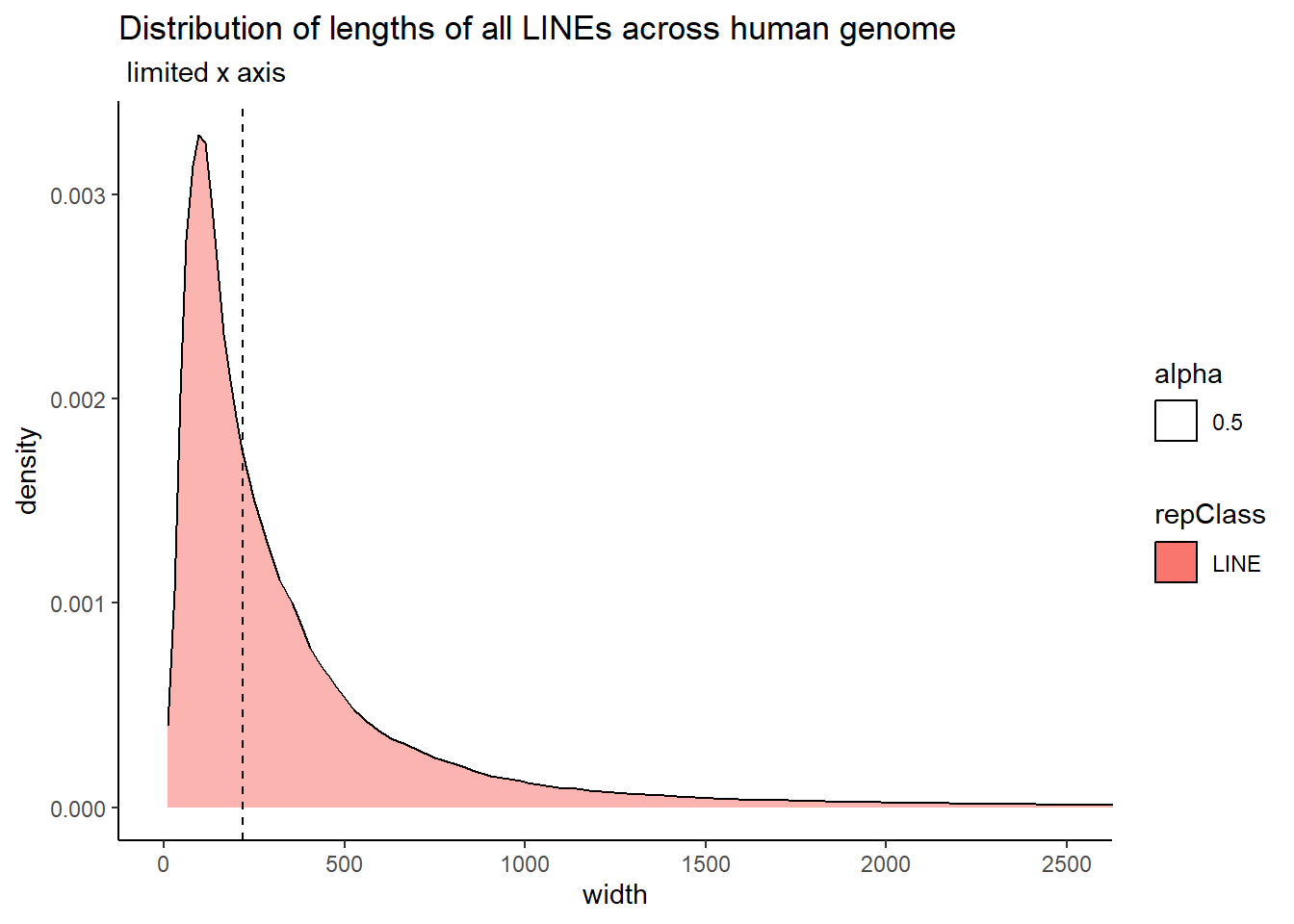 Distribution of lengths of all LINEs across human genome
limited x axis

density

0.003
0.002
0.001
0.000

0
500
1000
1500
2000
2500

width

alpha
0.5

repClass
LINE